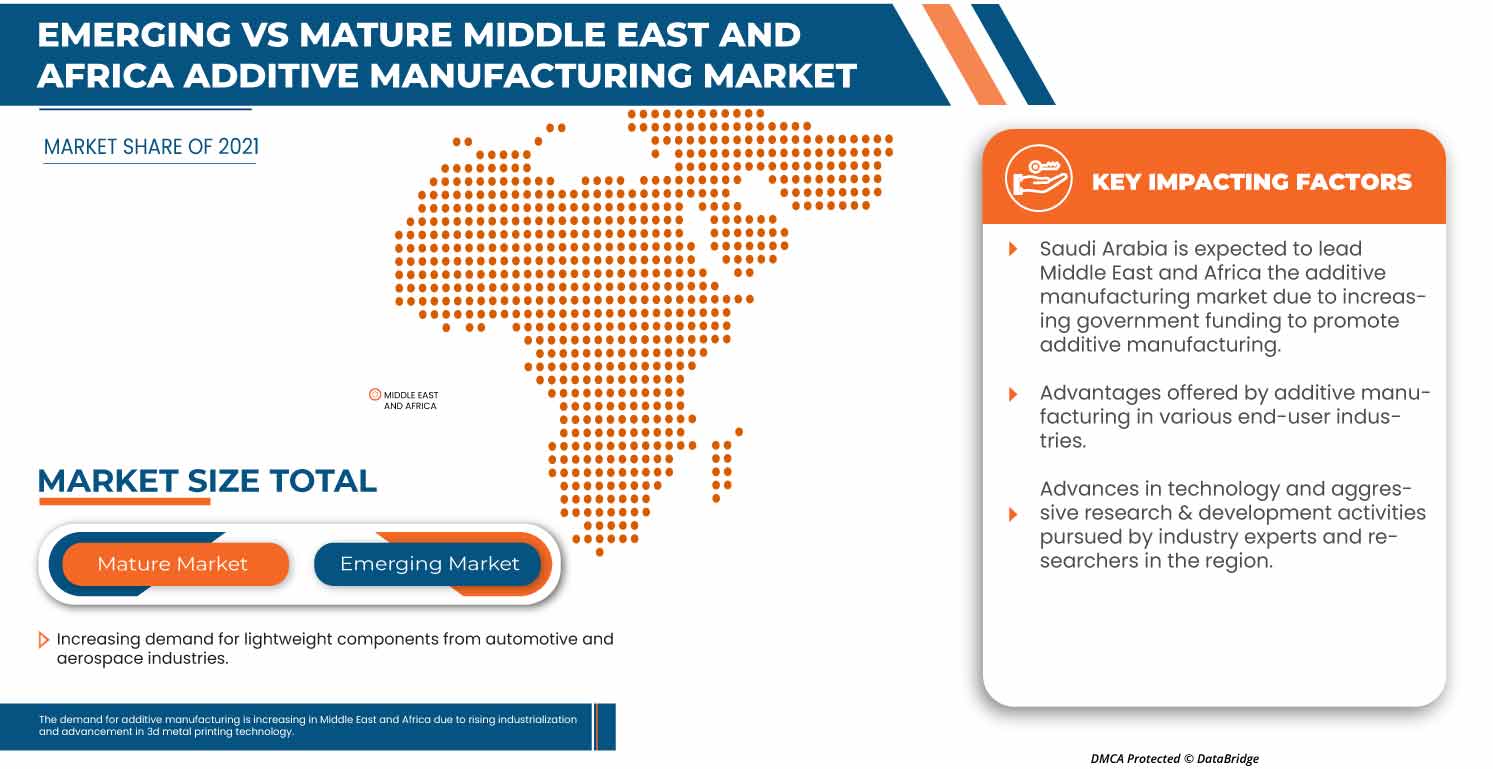 EMERGING VS MATURE MIDDLE EAST AND AFRICA ADDITIVE MANUFACTURING MARKET

MARKET SHARE OF 2021

MIDDLE EAST AND AFRICA

MARKET SIZE TOTAL

Mature Market

Emerging Market

Increasing demand for lightweight components from automotive and aerospace industries.

The demand for additive manufacturing is increasing in Middle East and Africa due to rising industrialization and advancement in 3d metal printing technology.

KEY IMPACTING FACTORS

Saudi Arabia is expected to lead Middle East and Africa the additive manufacturing market due to increasing government funding to promote additive manufacturing.

Advantages offered by additive manufacturing in various end-user industries.

Advances in technology and aggressive research & development activities pursued by industry experts and researchers in the region.

DMCA Protected © DataBridge